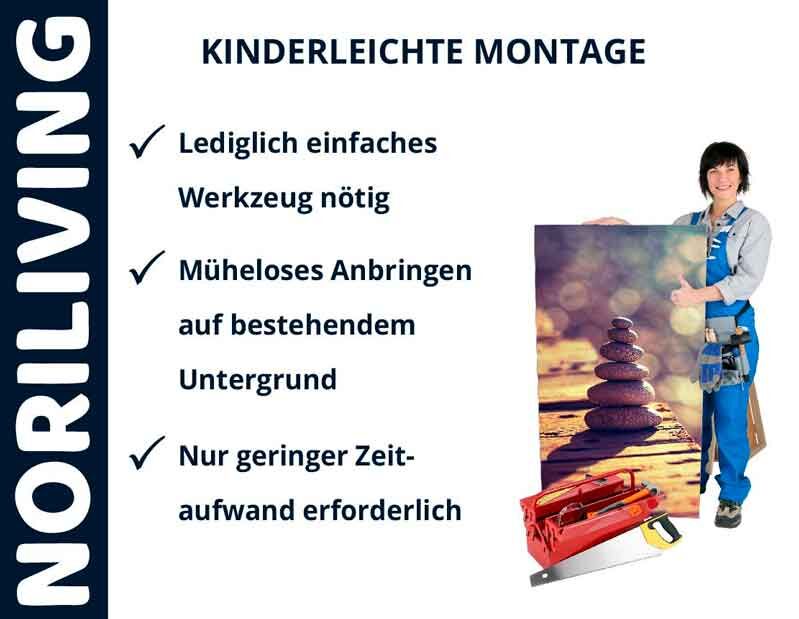 NORILIVING

KINDERLEICHTE MONTAGE

✓ Lediglich einfaches Werkzeug nötig

✓ Müheloses Anbringen auf bestehendem Untergrund

✓ Nur geringer Zeitaufwand erforderlich